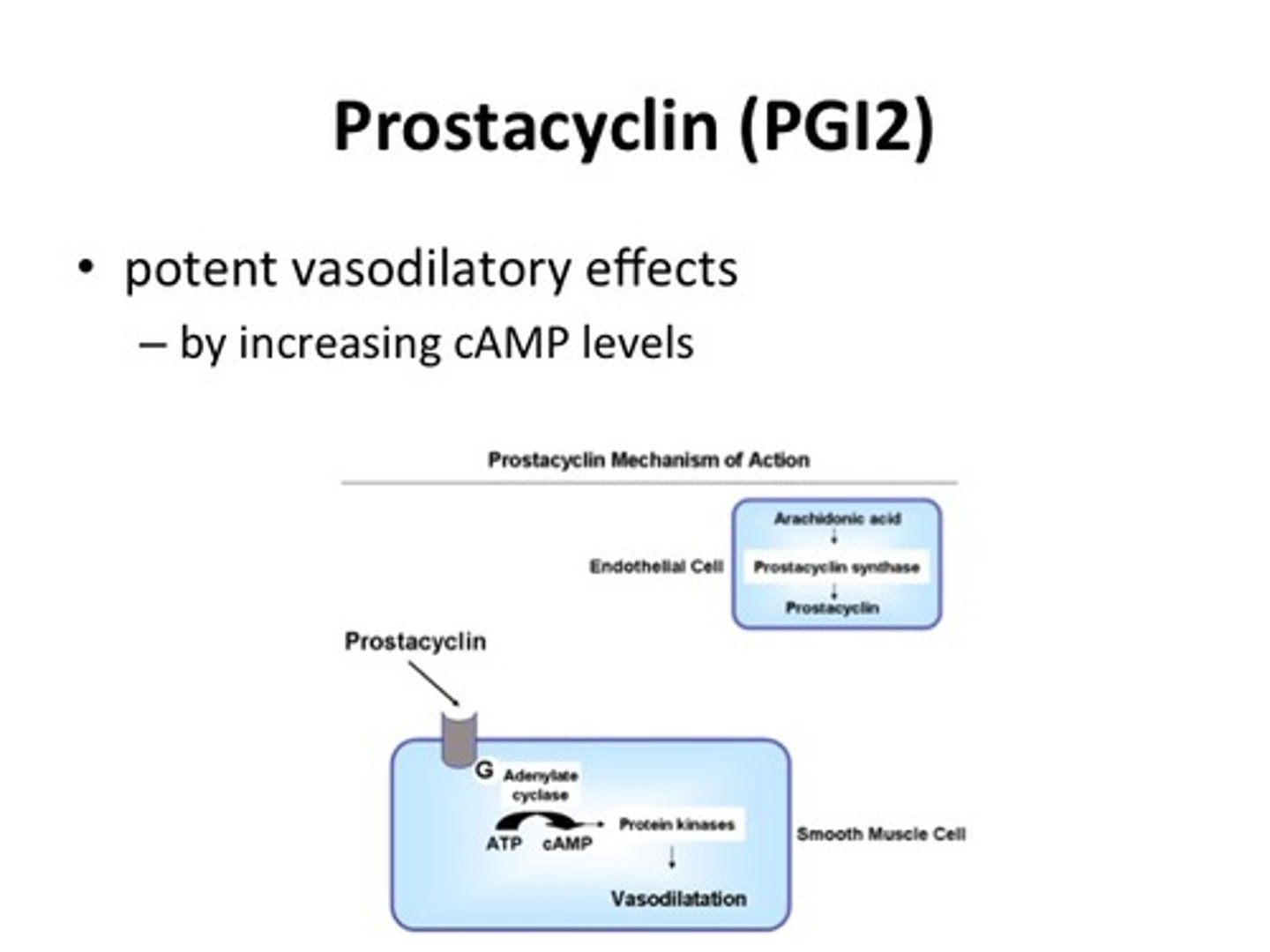 Prostacyclin (PGI2)

• potent vasodilatory effects
– by increasing cAMP levels

Prostacyclin Mechanism of Action

Endothelial Cell

Arachidonic acid

Prostacyclin synthase

Prostacyclin

Prostacyclin

G

Adenylate cyclase

ATP

cAMP

Protein kinases

Vasodilatation

Smooth Muscle Cell